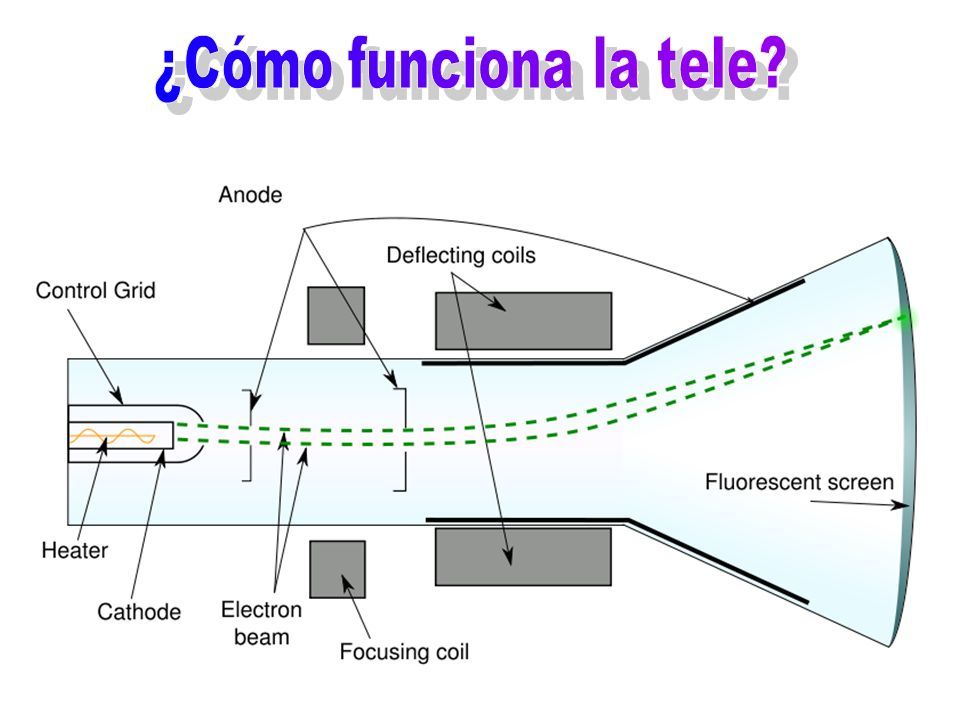 ¿Cómo funciona la tele?

Anode

Deflecting coils

Control Grid

Fluorescent screen

Heater

Cathode

Electron beam

Focusing coil